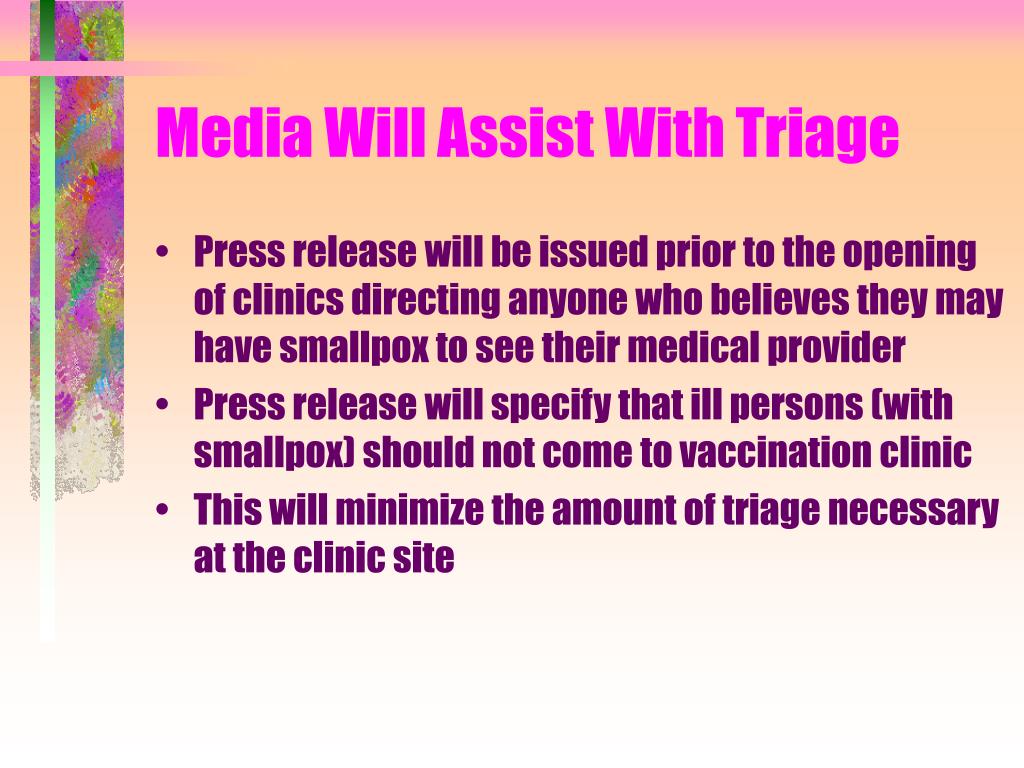 Media Will Assist With Triage

• Press release will be issued prior to the opening of clinics directing anyone who believes they may have smallpox to see their medical provider
• Press release will specify that ill persons (with smallpox) should not come to vaccination clinic
• This will minimize the amount of triage necessary at the clinic site